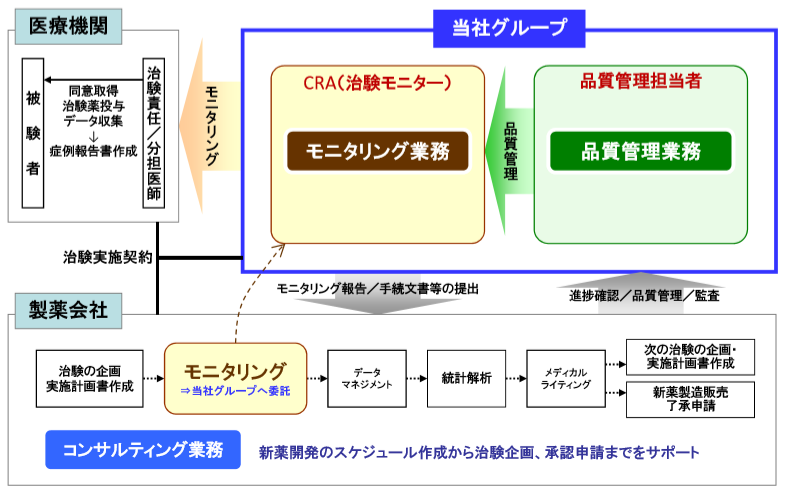 医療機関

被験者

同意取得
治験薬投与
データ収集
↓
症例報告書作成

治験責任／分担医師

モニタリング

当社グループ

CRA（治験モニター）

モニタリング業務

品質管理

品質管理担当者

品質管理業務

治験実施契約

モニタリング報告／手続文書等の提出

進捗確認／品質管理／監査

製薬会社

治験の企画
実施計画書作成

モニタリング
⇒当社グループへ委託

データ
マネジメント

統計解析

メディカル
ライティング

次の治験の企画・
実施計画書作成

新薬製造販売
了承申請

コンサルティング業務

新薬開発のスケジュール作成から治験企画、承認申請までをサポート